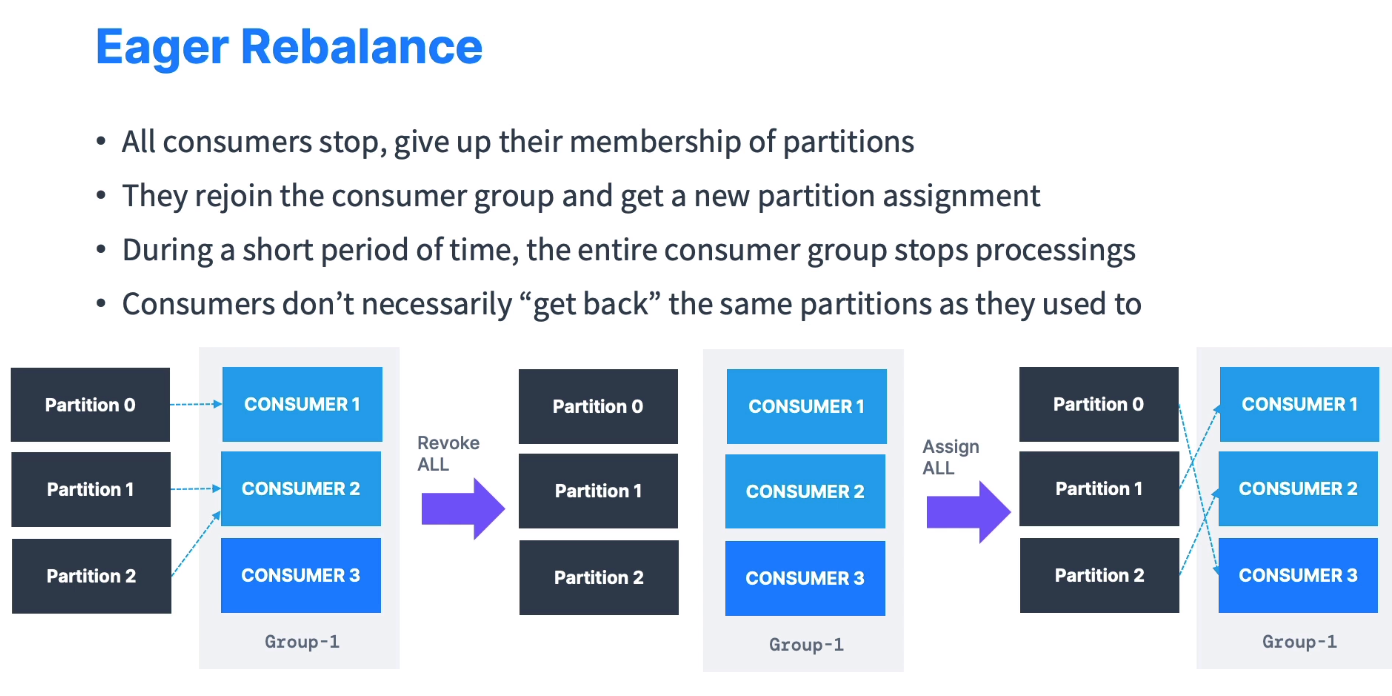 Eager Rebalance

• All consumers stop, give up their membership of partitions
• They rejoin the consumer group and get a new partition assignment
• During a short period of time, the entire consumer group stops processings
• Consumers don't necessarily "get back" the same partitions as they used to

Partition 0
Partition 1
Partition 2

CONSUMER 1
CONSUMER 2
CONSUMER 3

Group-1

Revoke ALL

Partition 0
Partition 1
Partition 2

CONSUMER 1
CONSUMER 2
CONSUMER 3

Group-1

Assign ALL

Partition 0
Partition 1
Partition 2

CONSUMER 1
CONSUMER 2
CONSUMER 3

Group-1